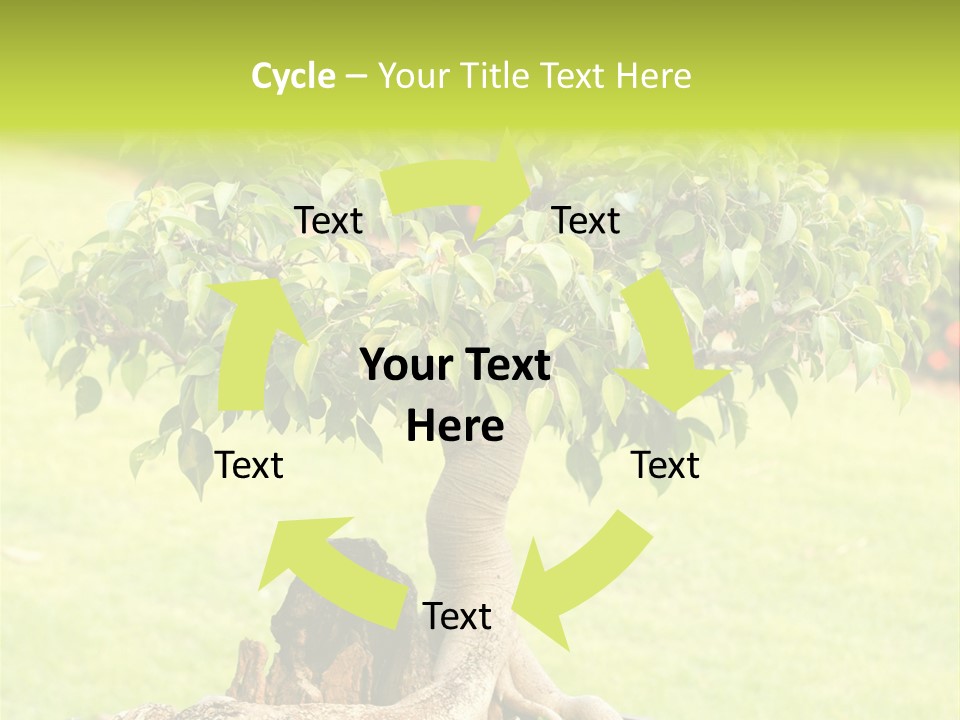 Cycle – Your Title Text Here

Text

Text

Your Text Here

Text

Text

Text